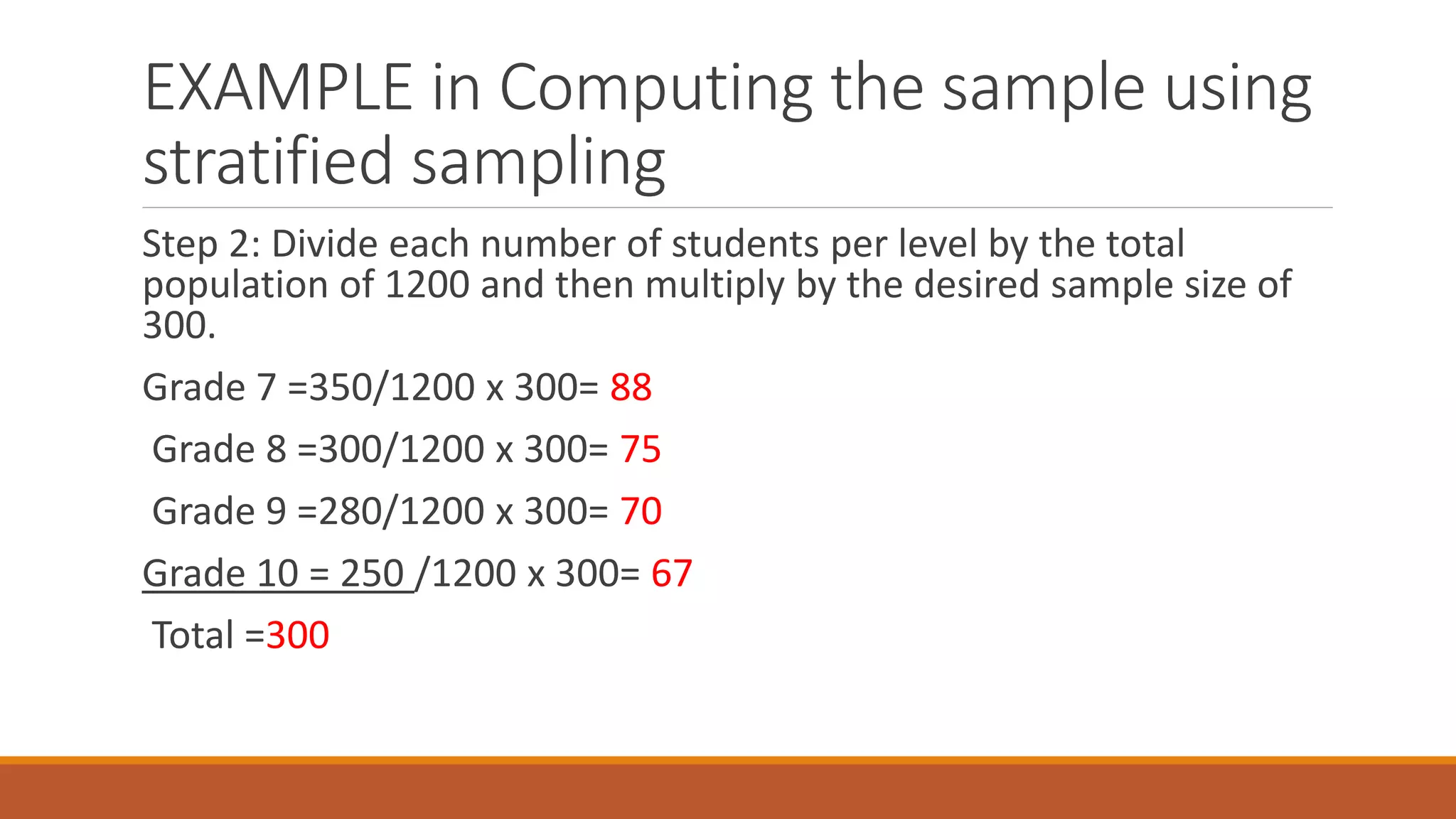 EXAMPLE in Computing the sample using stratified sampling

Step 2: Divide each number of students per level by the total population of 1200 and then multiply by the desired sample size of 300.

Grade 7 =350/1200 x 300= 88

Grade 8 =300/1200 x 300= 75

Grade 9 =280/1200 x 300= 70

Grade 10 = 250 /1200 x 300= 67

Total =300